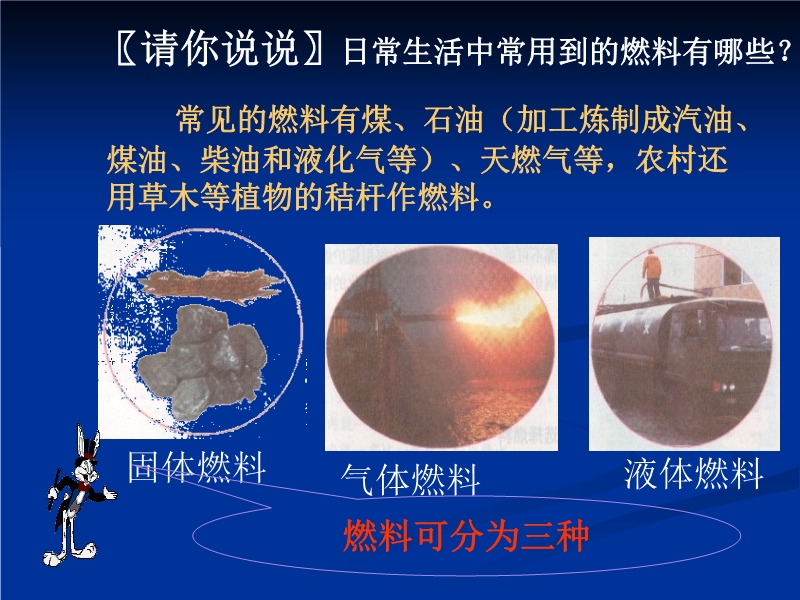 〖请你说说〗日常生活中常用到的燃料有哪些？

常见的燃料有煤、石油（加工炼制成汽油、煤油、柴油和液化气等）、天燃气等，农村还用草木等植物的秸杆作燃料。

固体燃料

气体燃料

液体燃料

燃料可分为三种